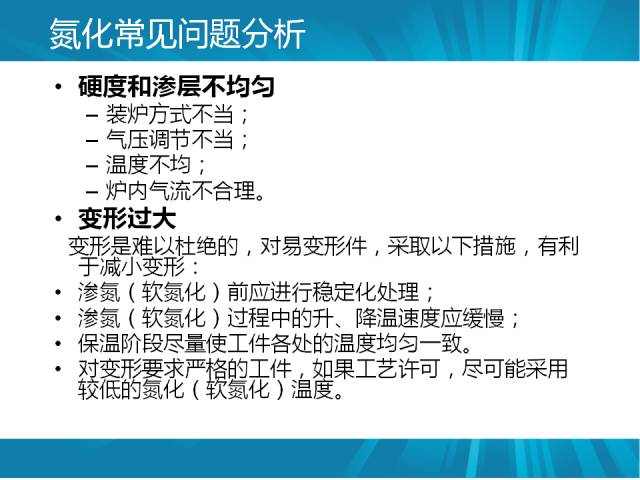 氮化常见问题分析

• 硬度和渗层不均匀
– 装炉方式不当；
– 气压调节不当；
– 温度不均；
– 炉内气流不合理。

• 变形过大
变形是难以杜绝的，对易变形件，采取以下措施，有利于减小变形：
• 渗氮（软氮化）前应进行稳定化处理；
• 渗氮（软氮化）过程中的升、降温速度应缓慢；
• 保温阶段尽量使工件各处的温度均匀一致。
• 对变形要求严格的工件，如果工艺许可，尽可能采用较低的氮化（软氮化）温度。